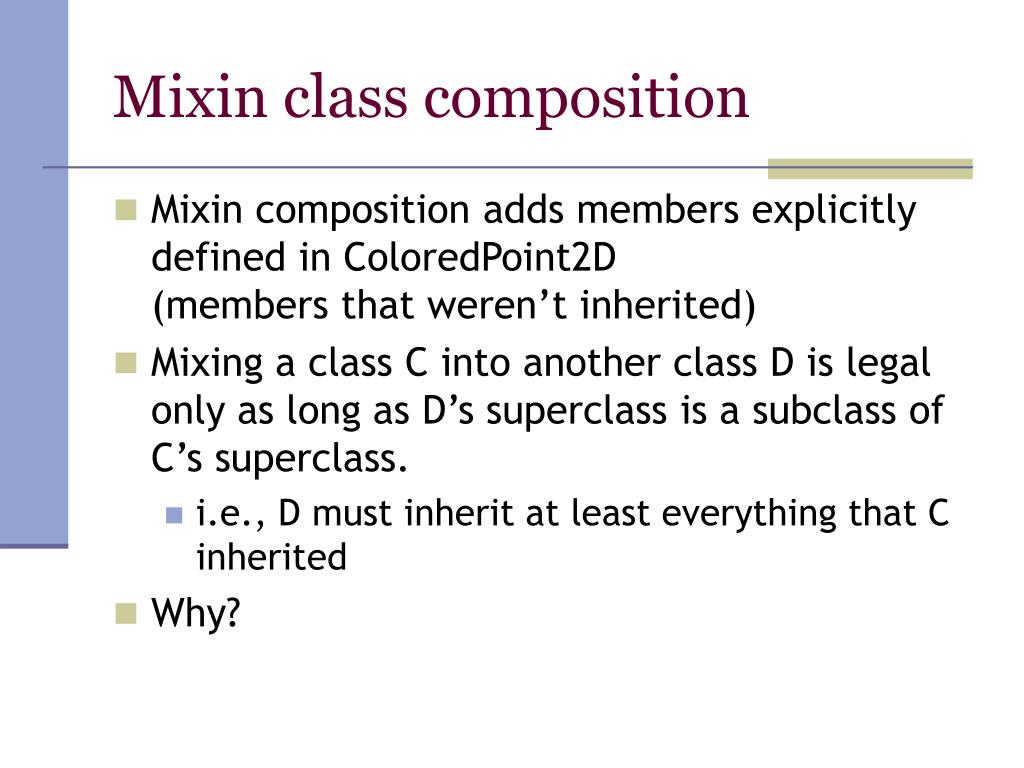 Mixin class composition

Mixin composition adds members explicitly defined in ColoredPoint2D
(members that weren’t inherited)

Mixing a class C into another class D is legal only as long as D’s superclass is a subclass of C’s superclass.

i.e., D must inherit at least everything that C inherited

Why?